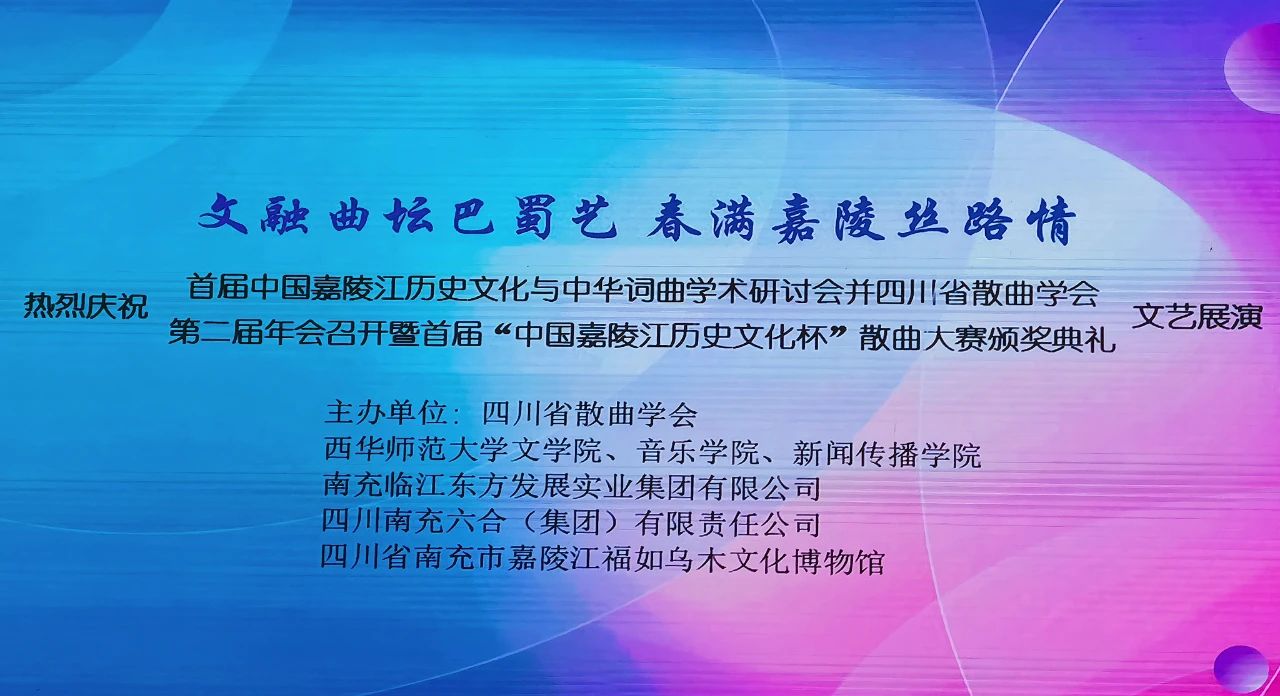 文融曲坛巴蜀艺 春满嘉陵丝路情

热烈庆祝 首届中国嘉陵江历史文化与中华词曲学术研讨会并四川省散曲学会第二届年会召开暨首届“中国嘉陵江历史文化杯”散曲大赛颁奖典礼 文艺展演

主办单位：四川省散曲学会
西华师范大学文学院、音乐学院、新闻传播学院
南充临江东方发展实业集团有限公司
四川南充六合（集团）有限责任公司
四川省南充市嘉陵江福如乌木文化博物馆